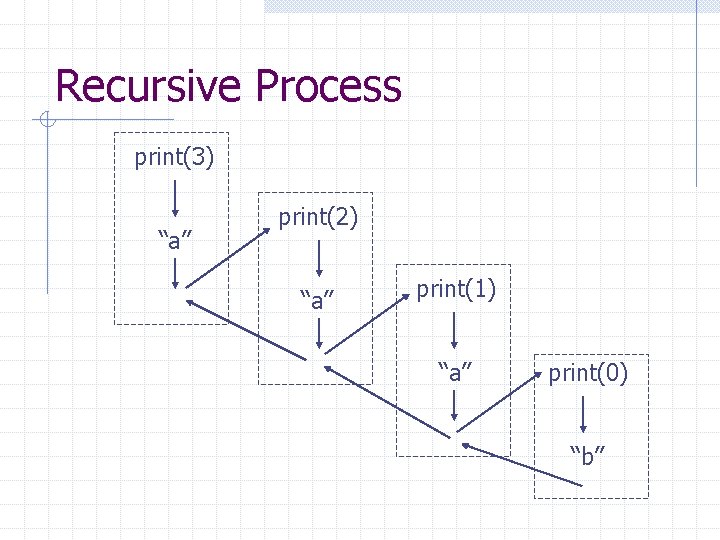 Recursive Process

print(3)

“a”

print(2)

“a”

print(1)

“a”

print(0)

“b”